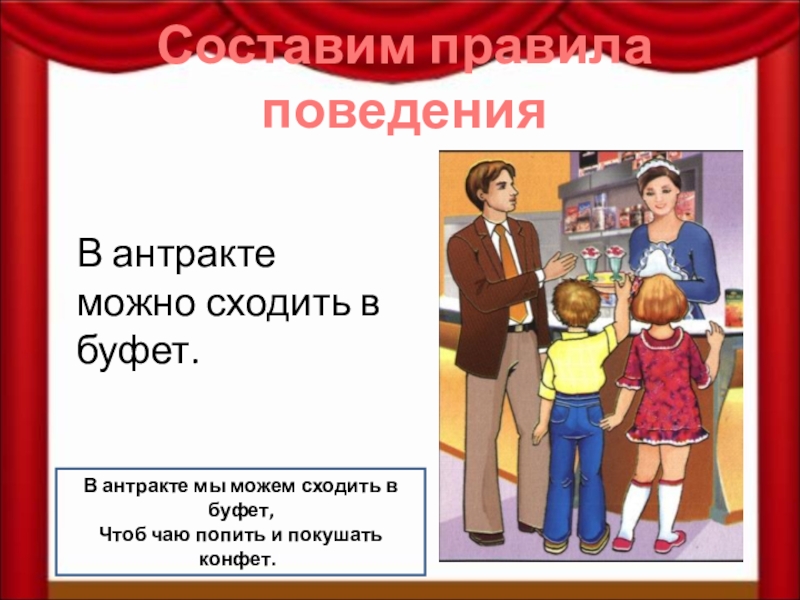 Составим правила поведения

В антракте можно сходить в буфет.

В антракте мы можем сходить в буфет,
Чтоб чаю попить и покушать конфет.